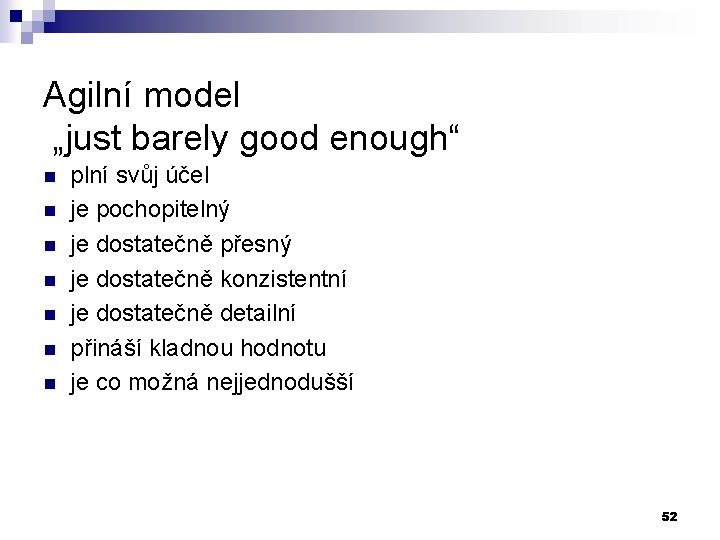 Agilní model
„just barely good enough“

- plní svůj účel
- je pochopitelný
- je dostatečně přesný
- je dostatečně konzistentní
- je dostatečně detailní
- přináší kladnou hodnotu
- je co možná nejjednodušší

52